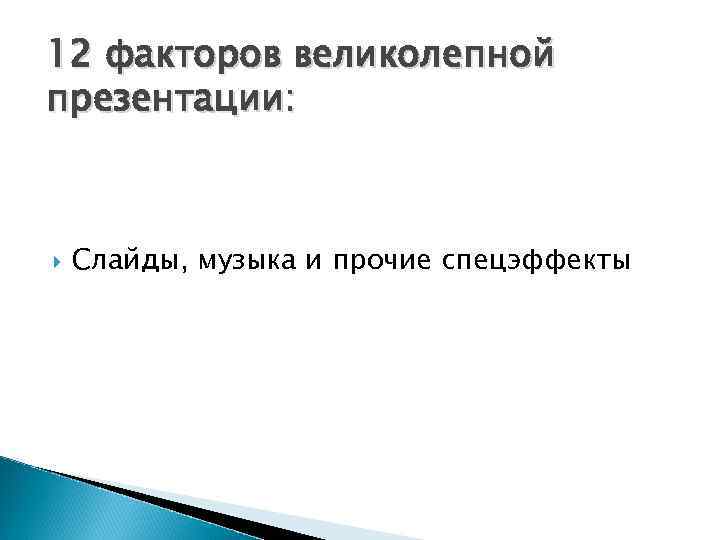 12 факторов великолепной презентации:

Слайды, музыка и прочие спецэффекты